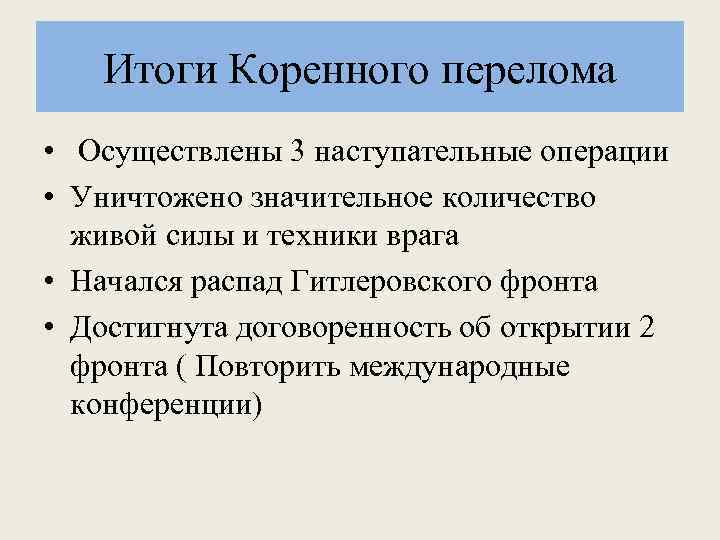 Итоги Коренного перелома

• Осуществлены 3 наступательные операции
• Уничтожено значительное количество живой силы и техники врага
• Начался распад Гитлеровского фронта
• Достигнута договоренность об открытии 2 фронта ( Повторить международные конференции)